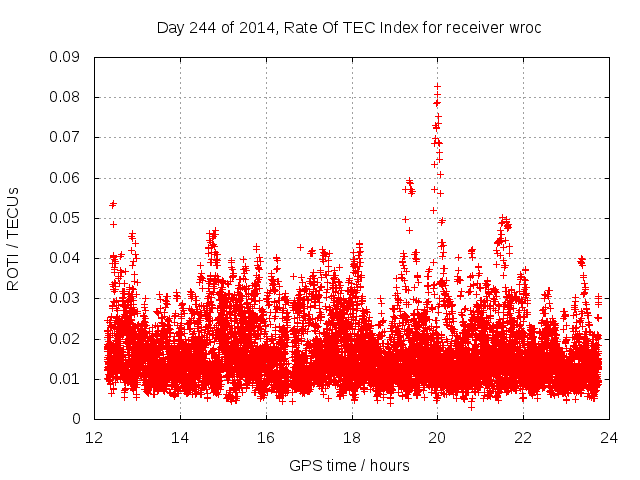 Day 244 of 2014, Rate Of TEC Index for receiver wroc

ROTI / TECUs

0.09
0.08
0.07
0.06
0.05
0.04
0.03
0.02
0.01
0

12
14
16
18
20
22
24

GPS time / hours